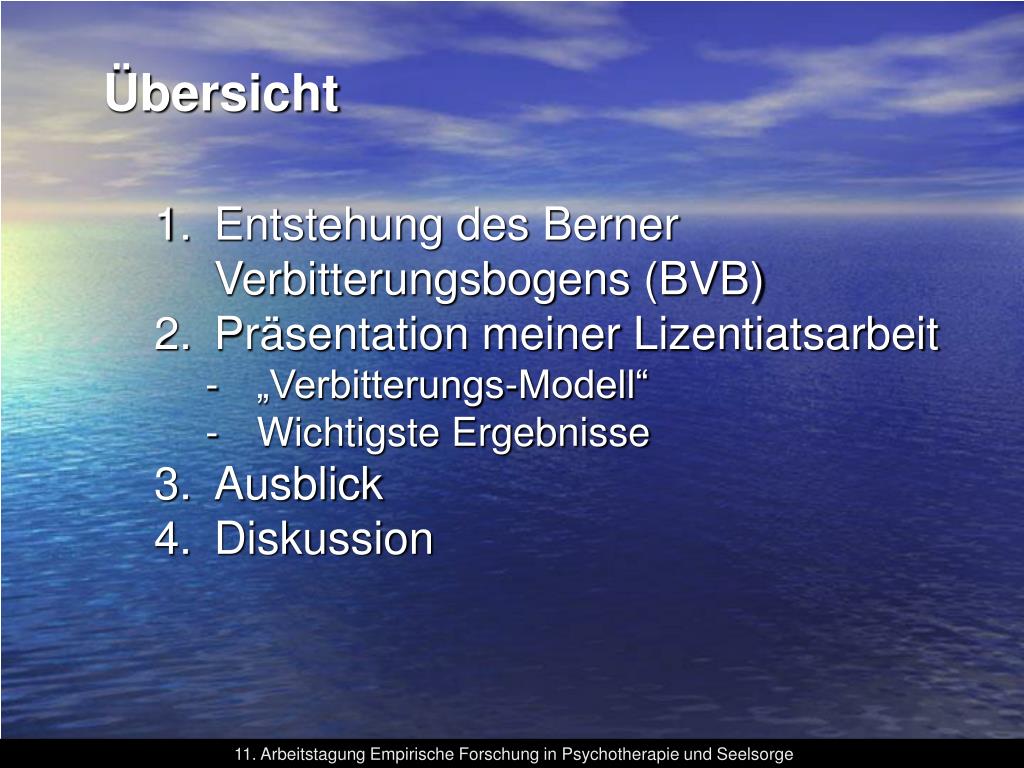 Übersicht

1. Entstehung des Berner Verbitterungsbogens (BVB)
2. Präsentation meiner Lizentiatsarbeit
- „Verbitterungs-Modell“
- Wichtigste Ergebnisse
3. Ausblick
4. Diskussion

11. Arbeitstagung Empirische Forschung in Psychotherapie und Seelsorge